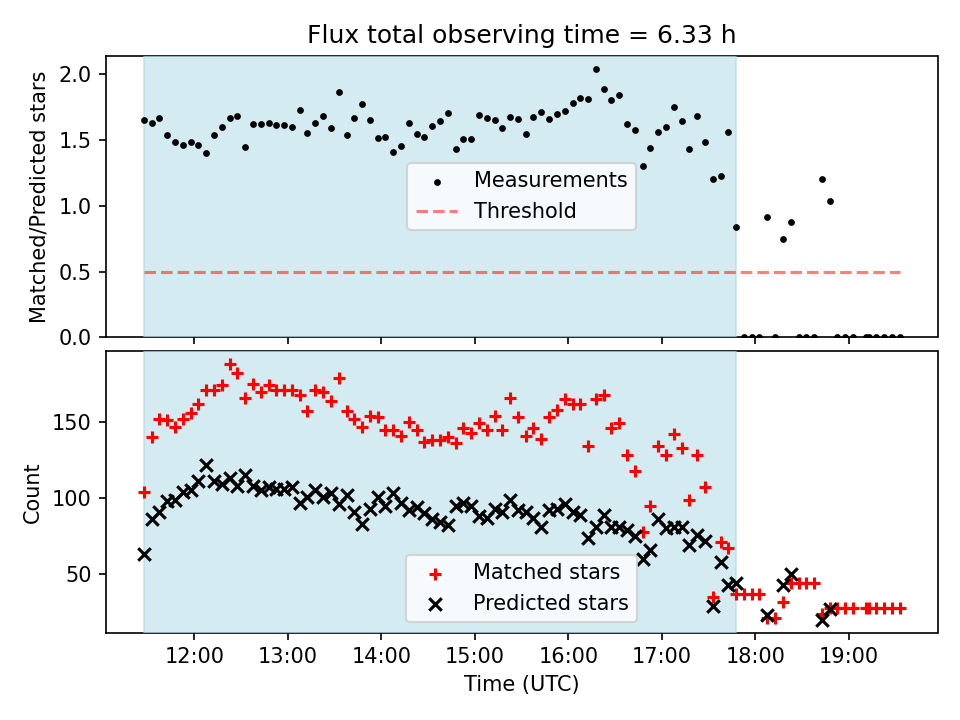 Flux total observing time = 6.33 h

Matched/Predicted stars

2.0
1.5
1.0
0.5
0.0

Measurements
Threshold

Count

150
100
50

Matched stars
Predicted stars

12:00
13:00
14:00
15:00
16:00
17:00
18:00
19:00

Time (UTC)